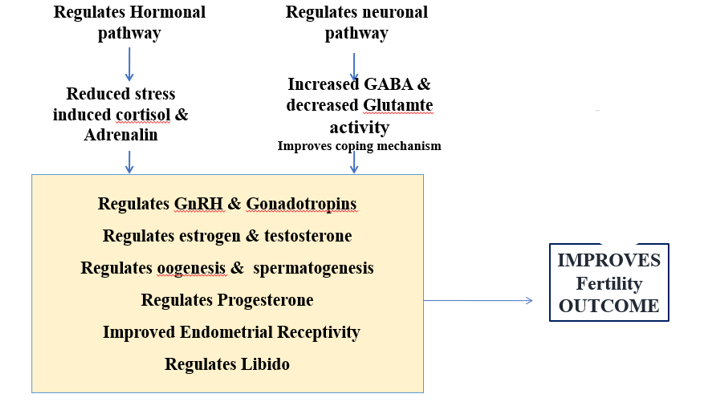 Regulates Hormonal pathway

Reduced stress induced cortisol & Adrenalin

Regulates neuronal pathway

Increased GABA & decreased Glutamte activity

Improves coping mechanism

Regulates GnRH & Gonadotropins

Regulates estrogen & testosterone

Regulates oogenesis & spermatogenesis

Regulates Progesterone

Improved Endometrial Receptivity

Regulates Libido

IMPROVES Fertility OUTCOME